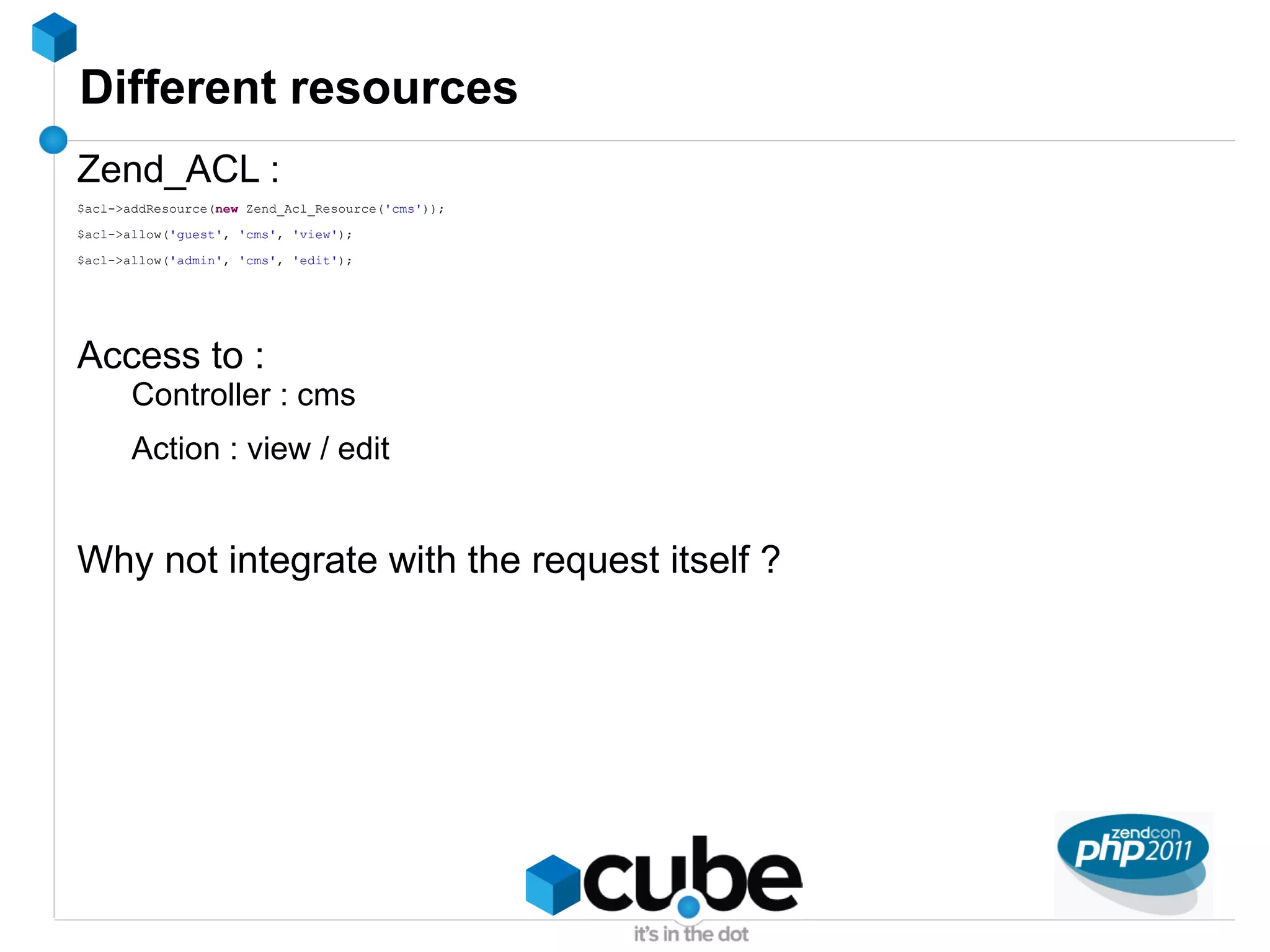 Different resources

Zend_ACL :

$acl->addResource(new Zend_Acl_Resource('cms'));

$acl->allow('guest', 'cms', 'view');

$acl->allow('admin', 'cms', 'edit');

Access to :

Controller : cms

Action : view / edit

Why not integrate with the request itself ?

cube

it's in the dot

zendcon php 2011